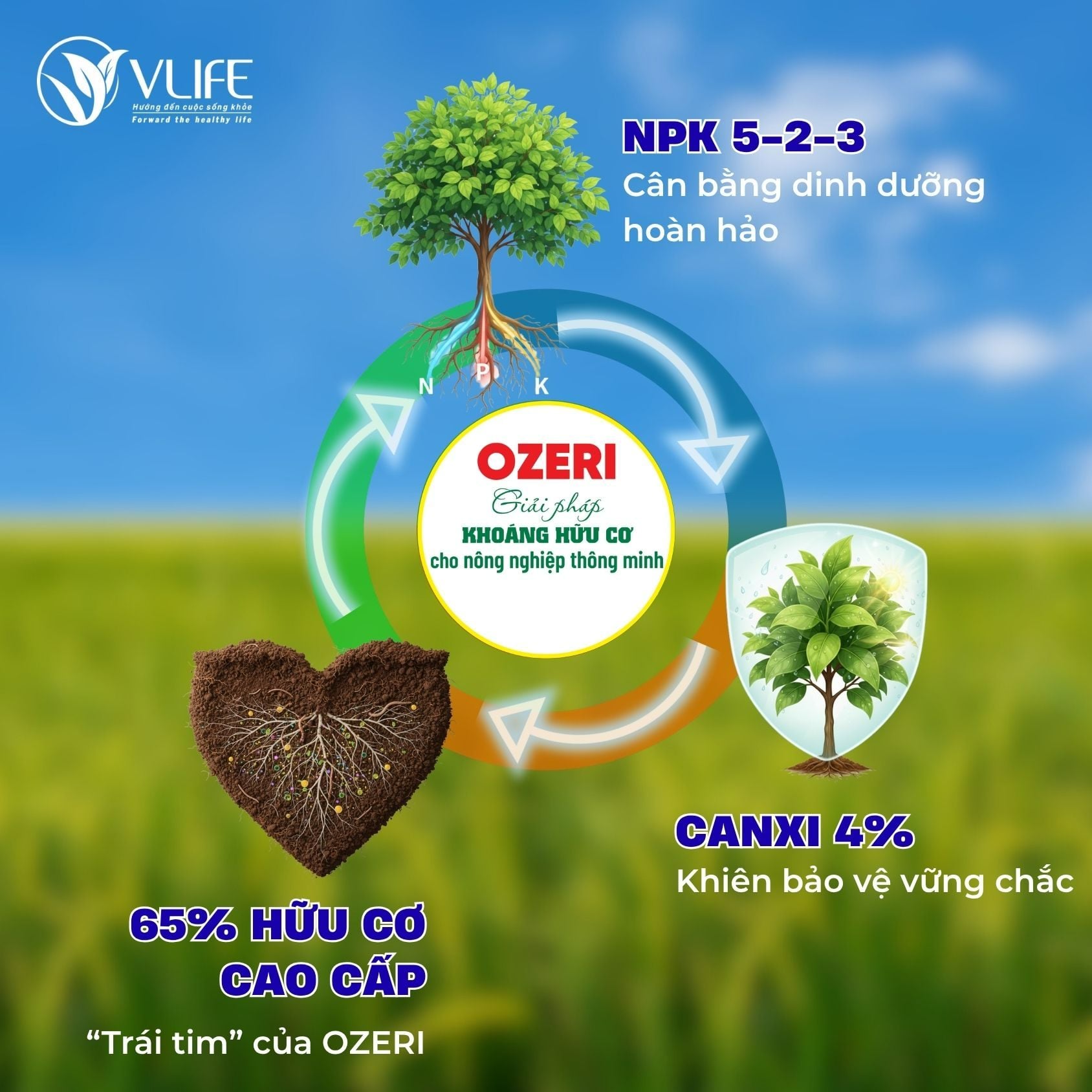 VLIFE
Hướng đến cuộc sống khỏe
Forward the healthy life

NPK 5-2-3
Cân bằng dinh dưỡng hoàn hảo

N P K

OZERI
Giải pháp
KHOÁNG HỮU CƠ
cho nông nghiệp thông minh

CANXI 4%
Khiên bảo vệ vững chắc

65% HỮU CƠ CAO CẤP
"Trái tim" của OZERI